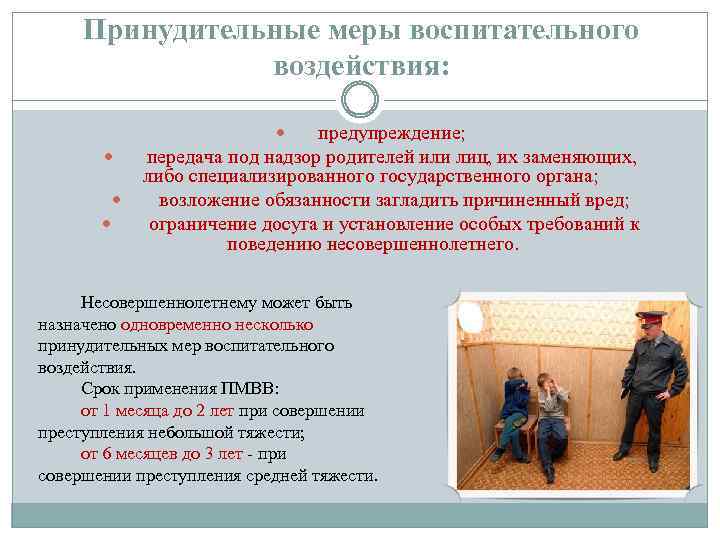 Принудительные меры воспитательного воздействия:

предупреждение;

передача под надзор родителей или лиц, их заменяющих, либо специализированного государственного органа;

возложение обязанности загладить причиненный вред;

ограничение досуга и установление особых требований к поведению несовершеннолетнего.

Несовершеннолетнему может быть назначено одновременно несколько принудительных мер воспитательного воздействия.

Срок применения ПМВВ:

от 1 месяца до 2 лет при совершении преступления небольшой тяжести;

от 6 месяцев до 3 лет - при совершении преступления средней тяжести.